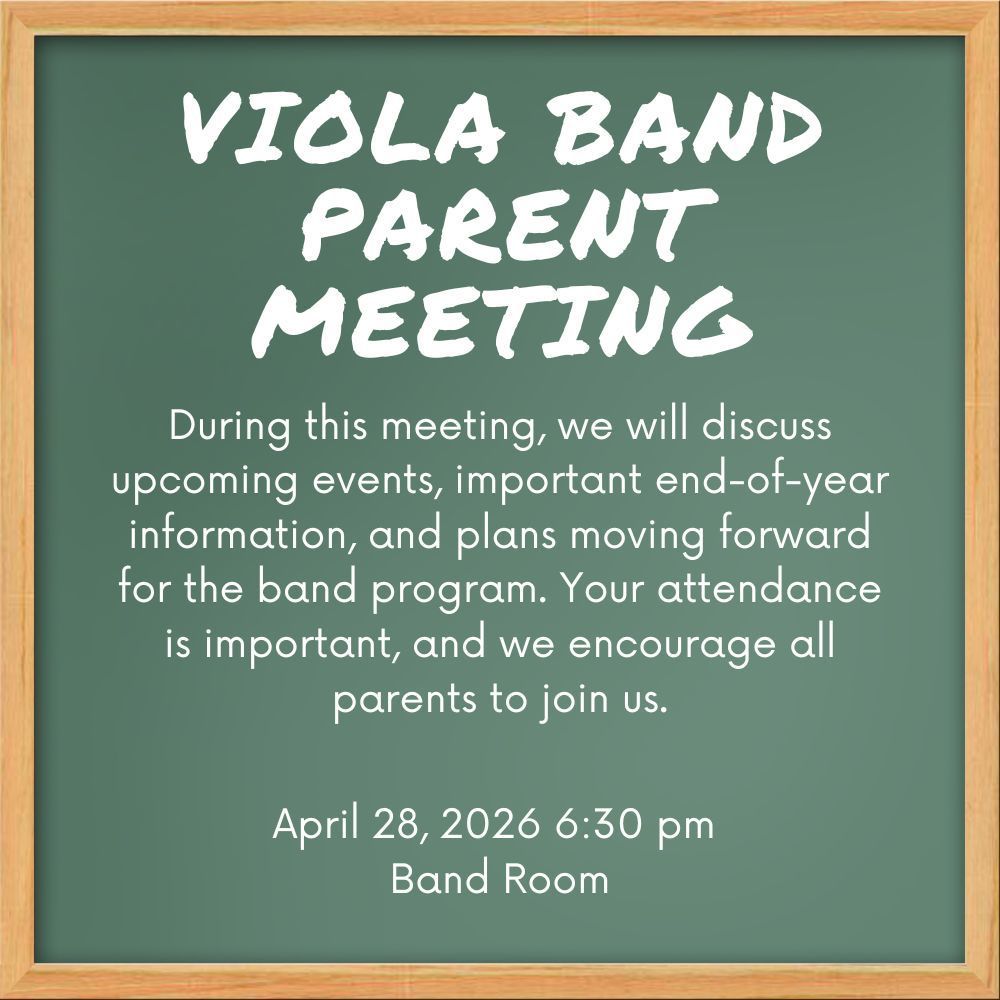 VIOLA BAND PARENT MEETING

During this meeting, we will discuss upcoming events, important end-of-year information, and plans moving forward for the band program. Your attendance is important, and we encourage all parents to join us.

April 28, 2026 6:30 pm
Band Room